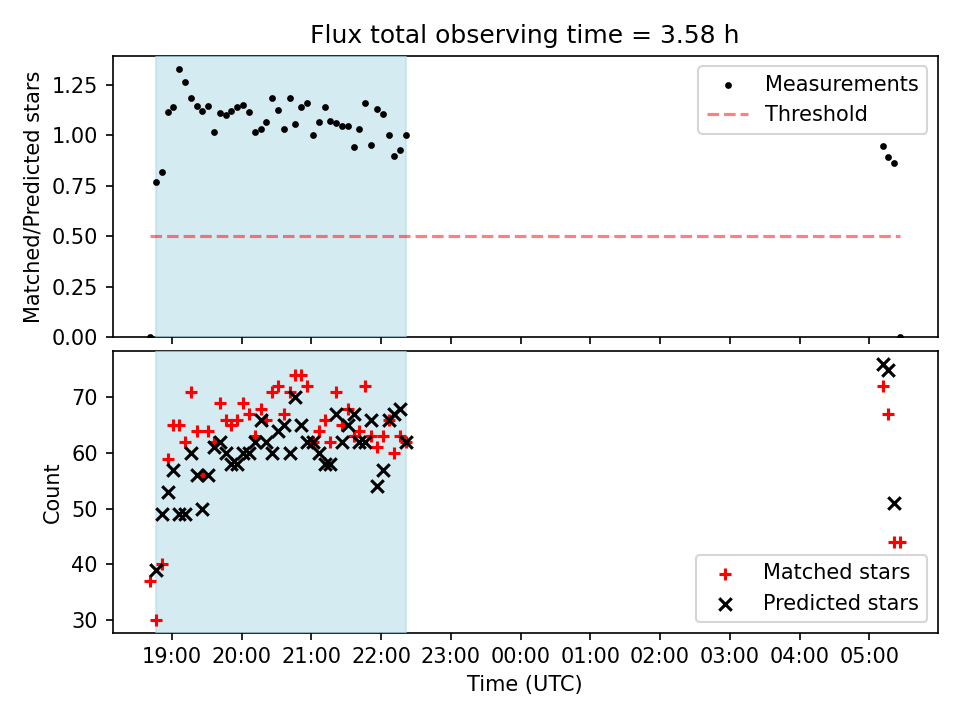 Flux total observing time = 3.58 h

Matched/Predicted stars

1.25
1.00
0.75
0.50
0.25
0.00

Measurements
Threshold

Count

70
60
50
40
30

Matched stars
Predicted stars

19:00 20:00 21:00 22:00 23:00 00:00 01:00 02:00 03:00 04:00 05:00

Time (UTC)